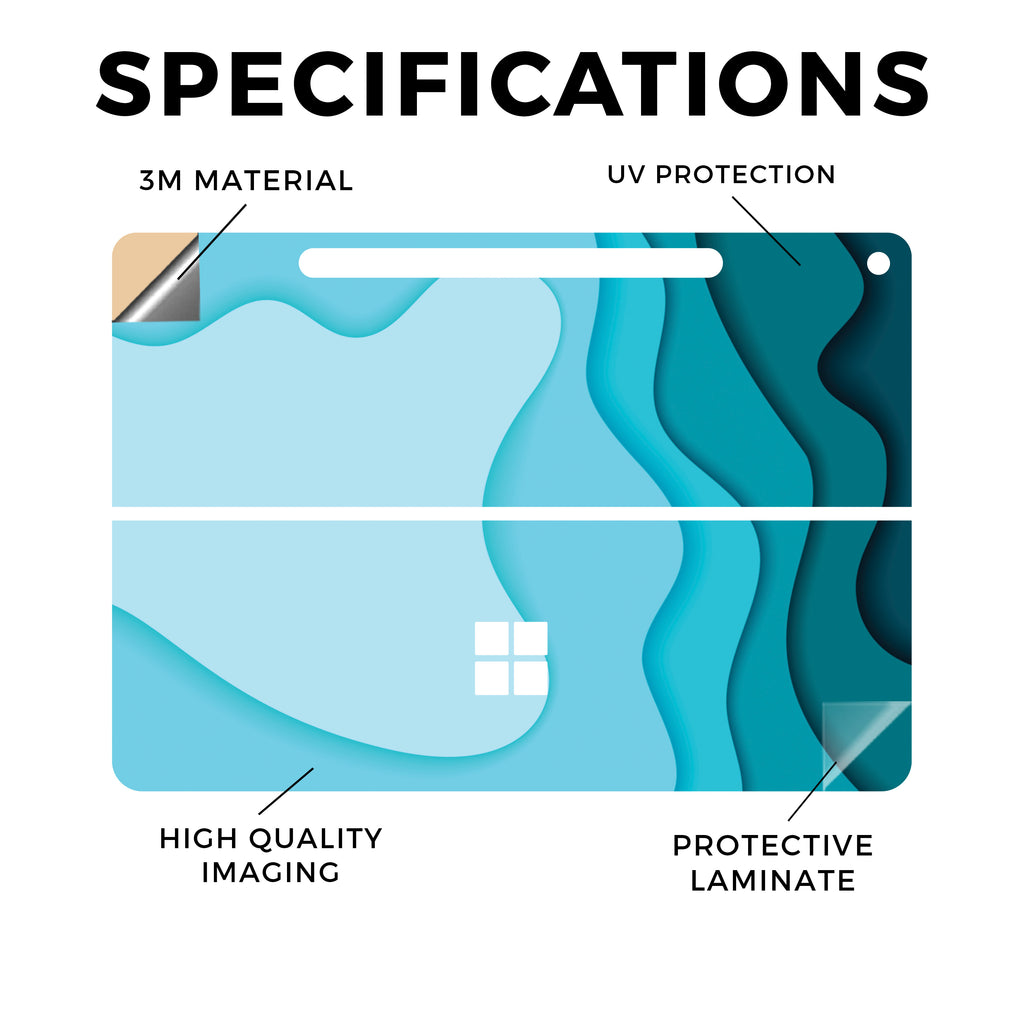 SPECIFICATIONS

3M MATERIAL

UV PROTECTION

HIGH QUALITY IMAGING

PROTECTIVE LAMINATE